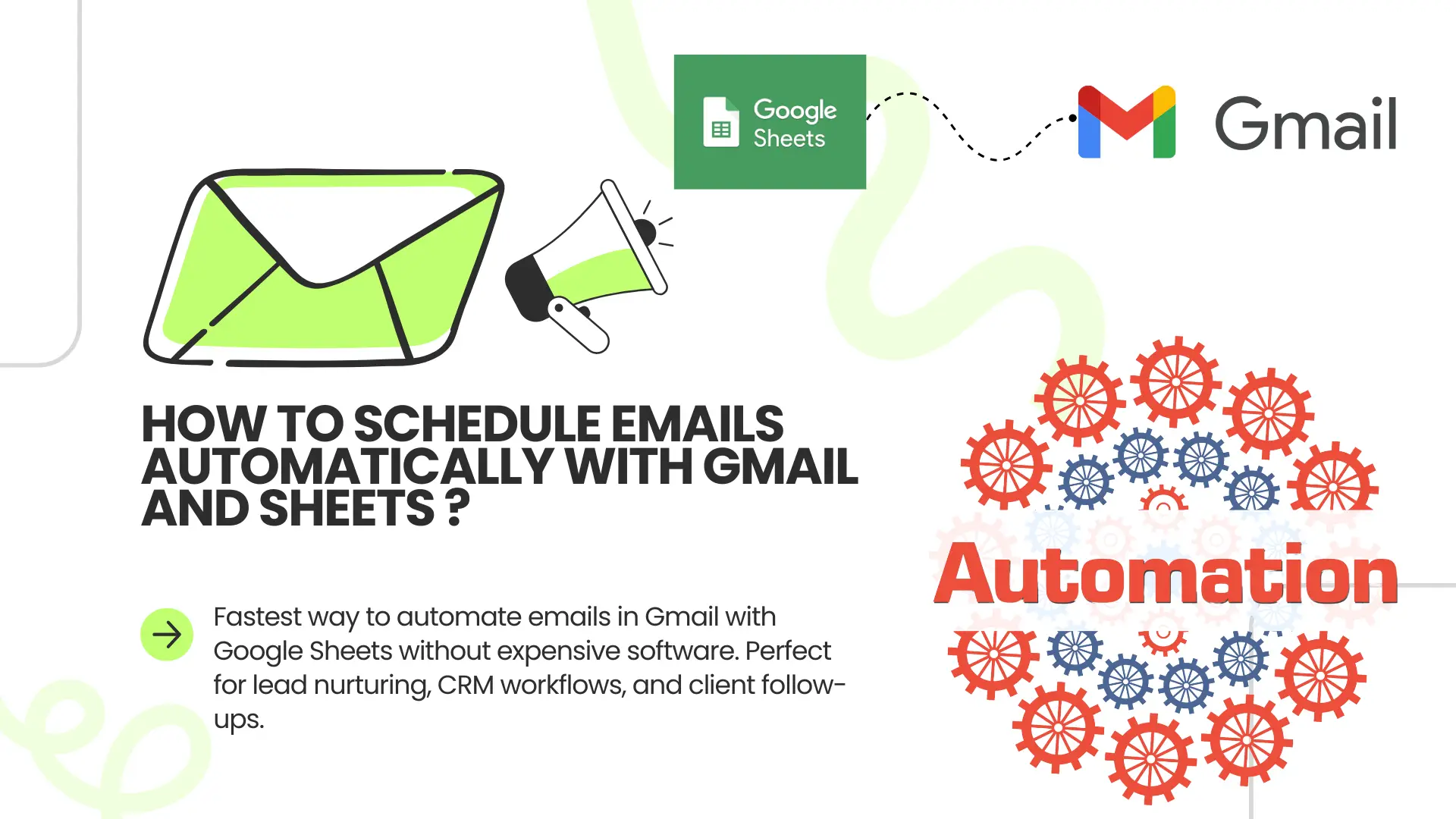 Google Sheets

Gmail

HOW TO SCHEDULE EMAILS AUTOMATICALLY WITH GMAIL AND SHEETS ?

Fastest way to automate emails in Gmail with Google Sheets without expensive software. Perfect for lead nurturing, CRM workflows, and client follow-ups.

Automation